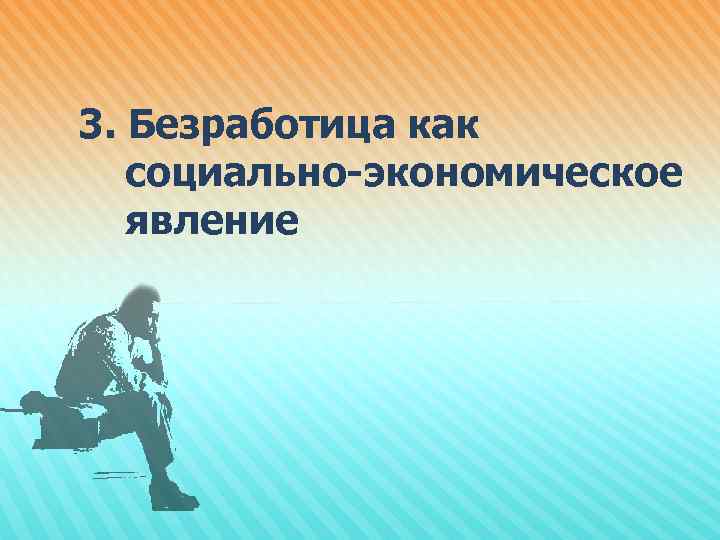 3. Безработица как социально-экономическое явление